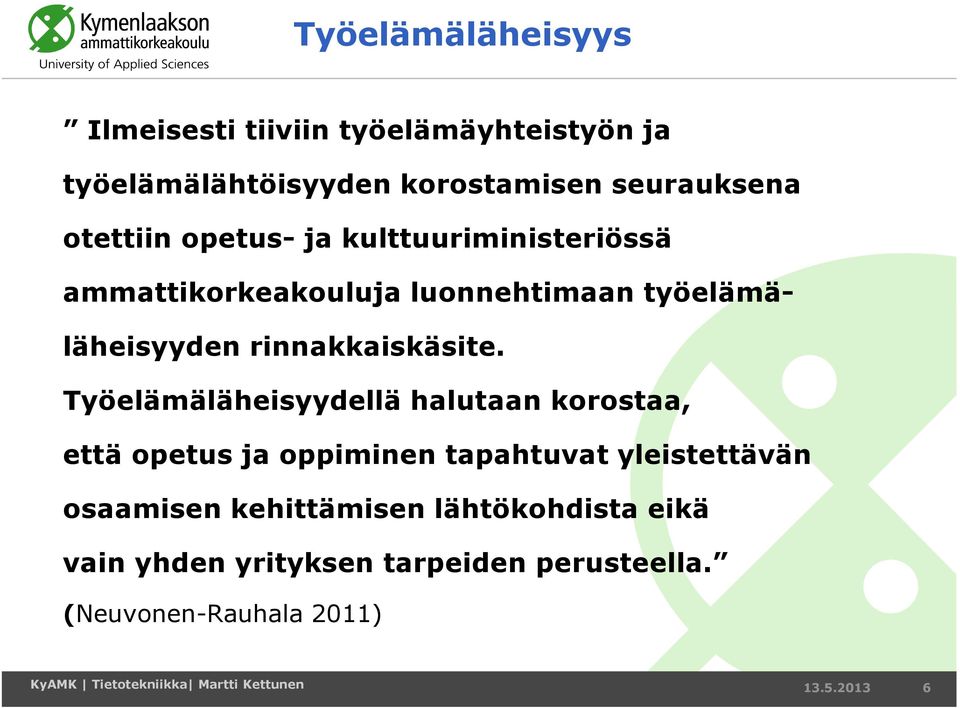 Kymenlaakson ammattikorkeakoulu
University of Applied Sciences

Työelämäläheisyys

” Ilmeisesti tiiviin työelämäyhteistyön ja työelämälähtöisyyden korostamisen seurauksena otettiin opetus- ja kulttuuriministeriössä ammattikorkeakouluja luonnehtimaan työelämäläheisyyden rinnakkaiskäsite. Työelämäläheisyydellä halutaan korostaa, että opetus ja oppiminen tapahtuvat yleistettävän osaamisen kehittämisen lähtökohdista eikä vain yhden yrityksen tarpeiden perusteella.”

(Neuvonen-Rauhala 2011)

KyAMK | Tietotekniikka| Martti Kettunen

13.5.2013

6